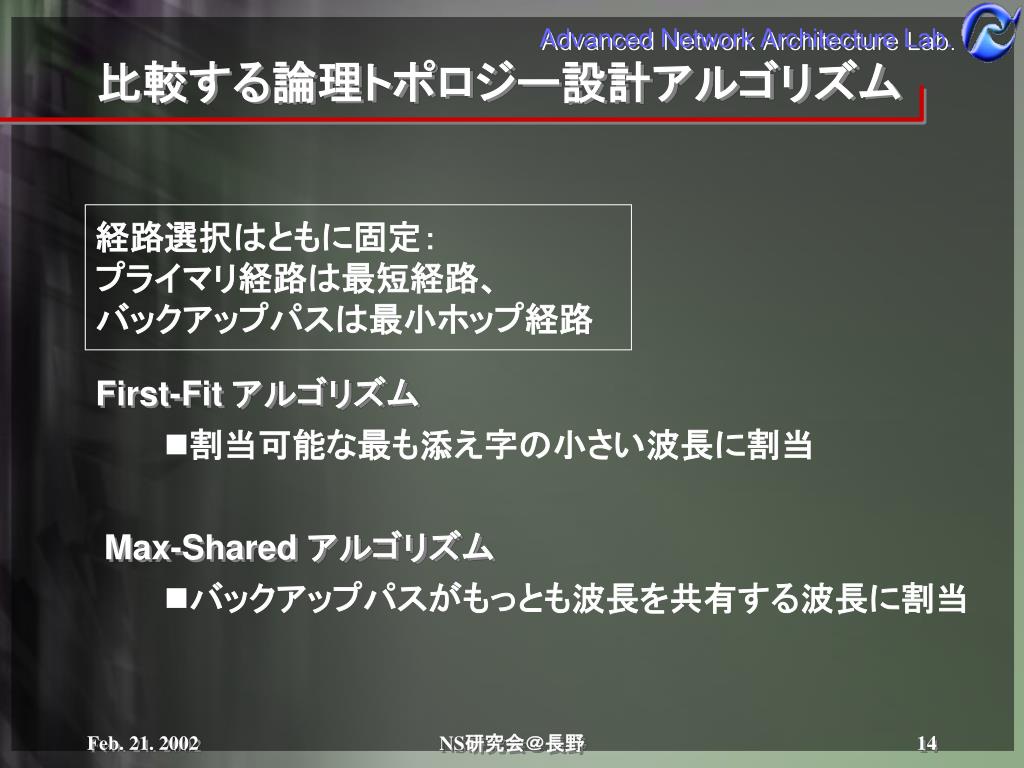 Advanced Network Architecture Lab.

比較する論理トポロジー設計アルゴリズム

経路選択はともに固定：
プライマリ経路は最短経路、
バックアップパスは最小ホップ経路

First-Fit アルゴリズム

■割当可能な最も添え字の小さい波長に割当

Max-Shared アルゴリズム

■バックアップパスがもっとも波長を共有する波長に割当

Feb. 21. 2002

NS研究会＠長野

14